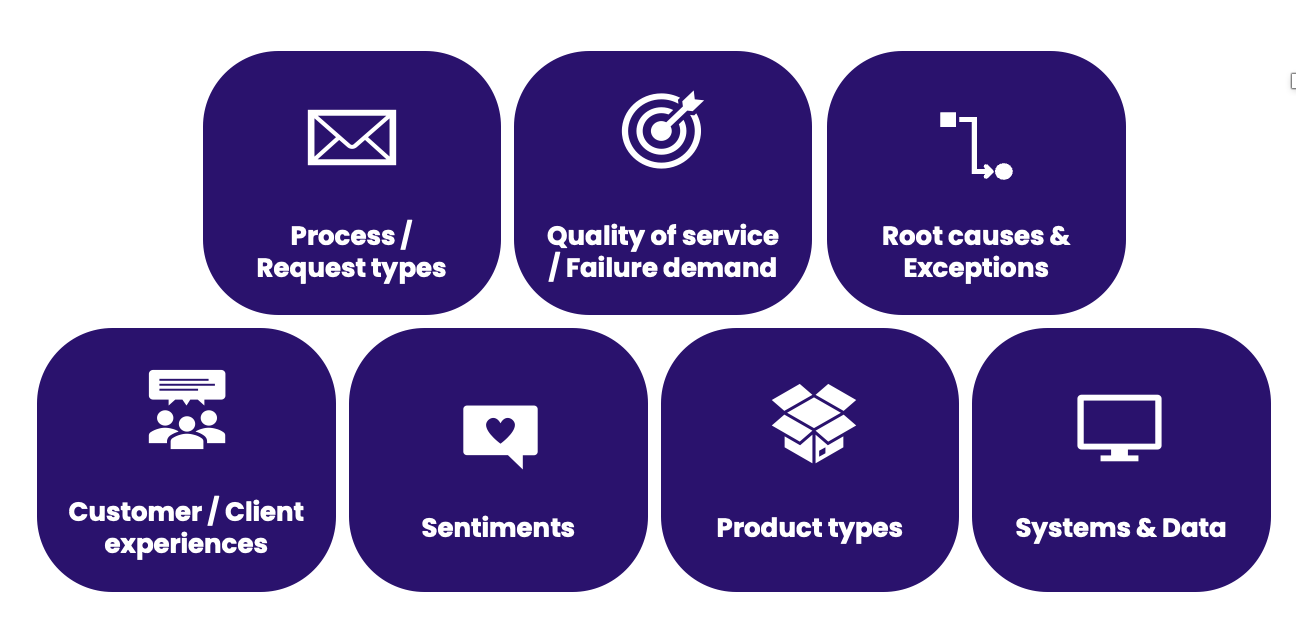 Process / Request types

Quality of service / Failure demand

Root causes & Exceptions

Customer / Client experiences

Sentiments

Product types

Systems & Data